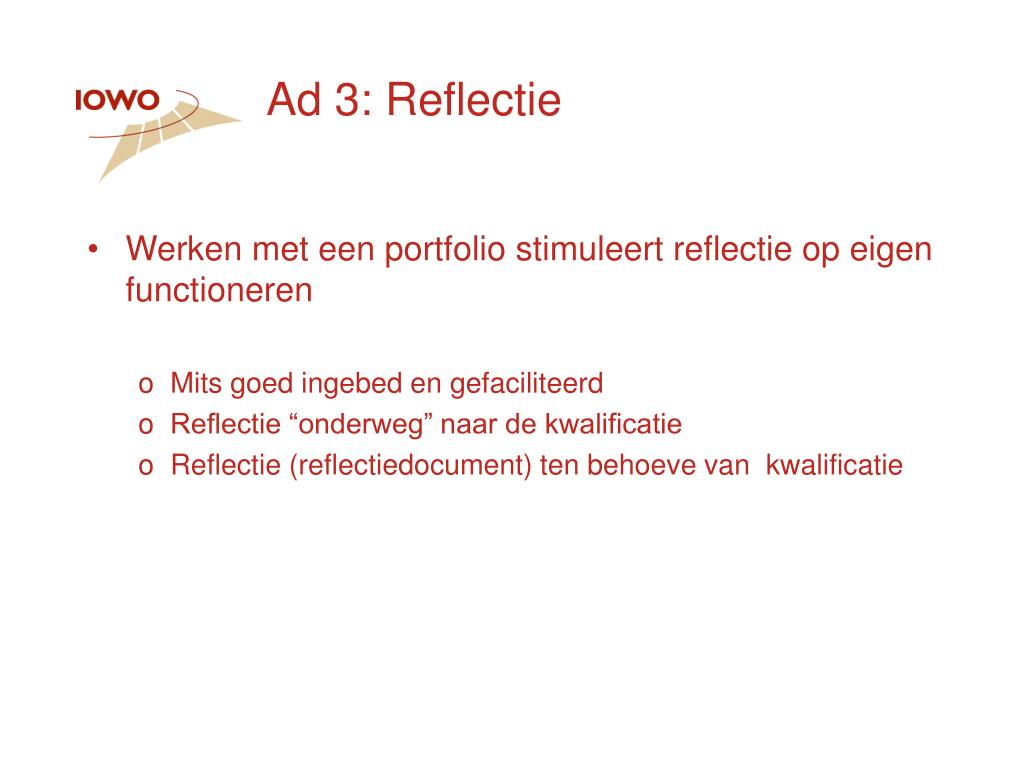 IOWO

Ad 3: Reflectie

• Werken met een portfolio stimuleert reflectie op eigen functioneren

o Mits goed ingebed en gefaciliteerd
o Reflectie “onderweg” naar de kwalificatie
o Reflectie (reflectiedocument) ten behoeve van kwalificatie